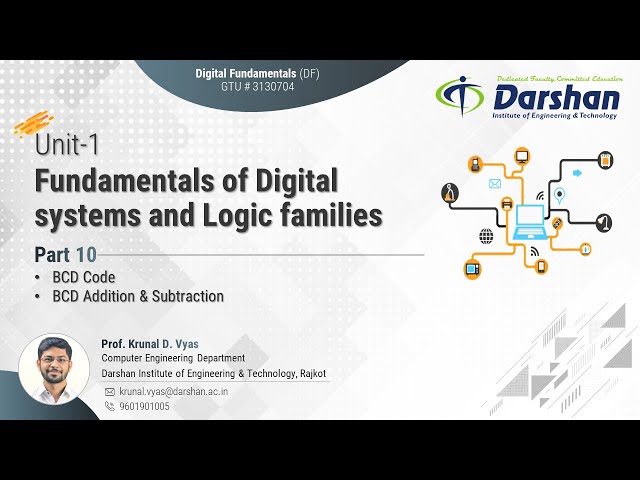 Digital Fundamentals (DF)
GTU # 3130704

Dedicated Faculty, Committed Education
Darshan
Institute of Engineering & Technology

Unit-1
Fundamentals of Digital systems and Logic families

Part 10
• BCD Code
• BCD Addition & Subtraction

Prof. Krunal D. Vyas
Computer Engineering Department
Darshan Institute of Engineering & Technology, Rajkot
krunal.vyas@darshan.ac.in
9601901005